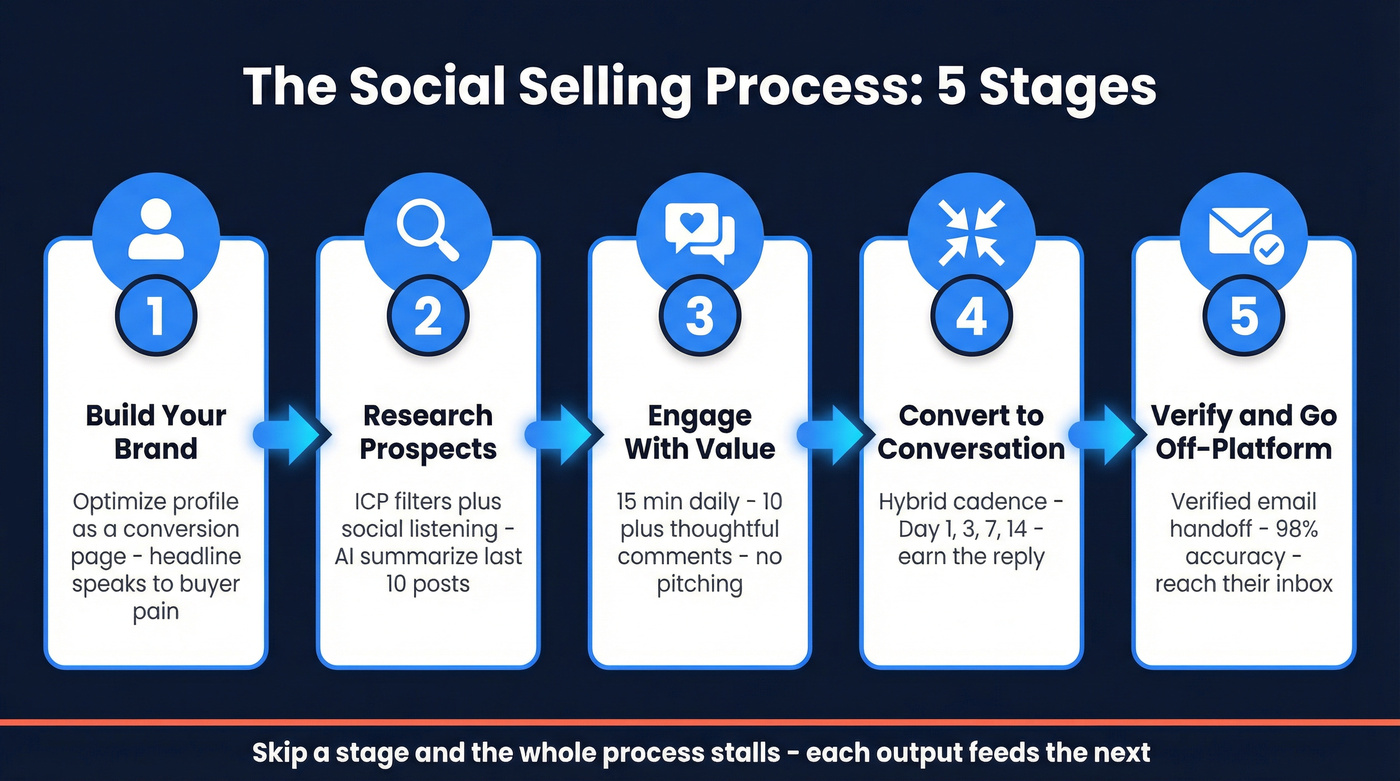 The Social Selling Process: 5 Stages

1

Build Your Brand

Optimize profile as a conversion page - headline speaks to buyer pain

2

Research Prospects

ICP filters plus social listening - AI summarize last 10 posts

3

Engage With Value

15 min daily - 10 plus thoughtful comments - no pitching

4

Convert to Conversation

Hybrid cadence - Day 1, 3, 7, 14 - earn the reply

5

Verify and Go Off-Platform

Verified email handoff - 98% accuracy - reach their inbox

Skip a stage and the whole process stalls - each output feeds the next